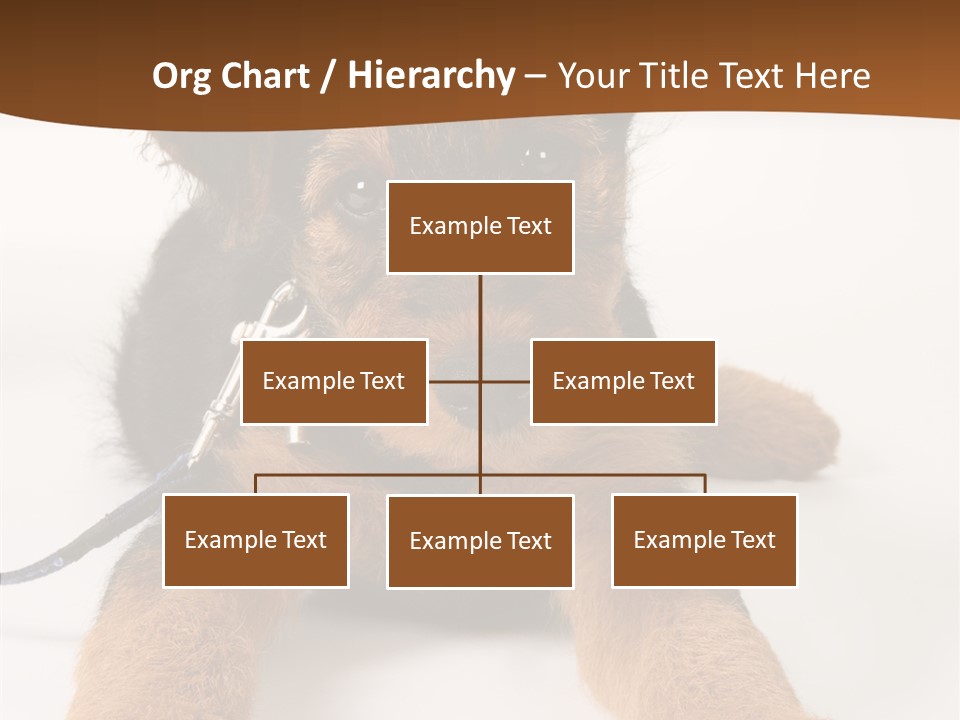 Org Chart / Hierarchy – Your Title Text Here

Example Text

Example Text

Example Text

Example Text

Example Text

Example Text